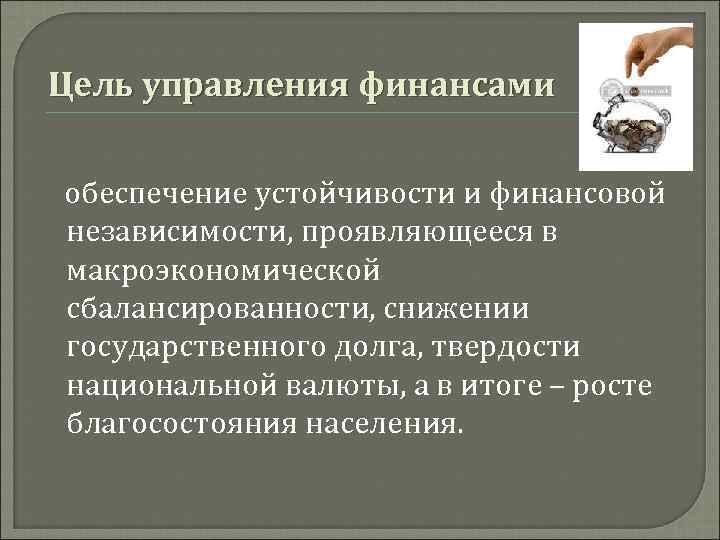 Цель управления финансами

обеспечение устойчивости и финансовой независимости, проявляющееся в макроэкономической сбалансированности, снижении государственного долга, твердости национальной валюты, а в итоге – росте благосостояния населения.